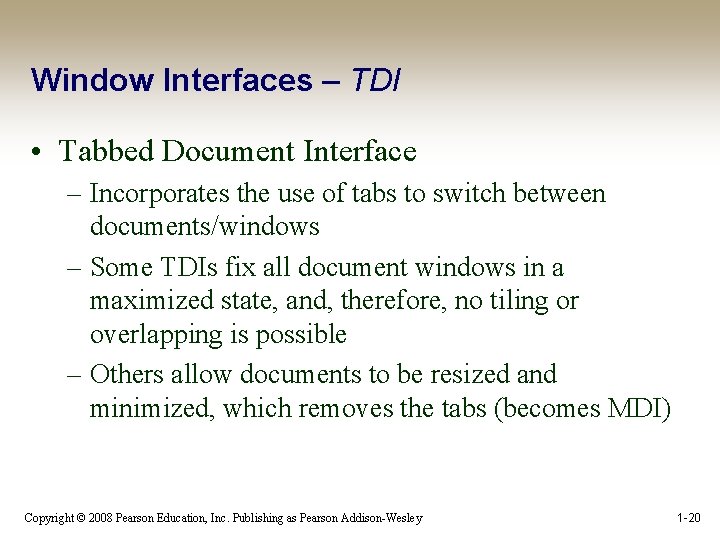 Window Interfaces – TDI

• Tabbed Document Interface

– Incorporates the use of tabs to switch between documents/windows

– Some TDIs fix all document windows in a maximized state, and, therefore, no tiling or overlapping is possible

– Others allow documents to be resized and minimized, which removes the tabs (becomes MDI)

Copyright © 2008 Pearson Education, Inc. Publishing as Pearson Addison-Wesley

1-20